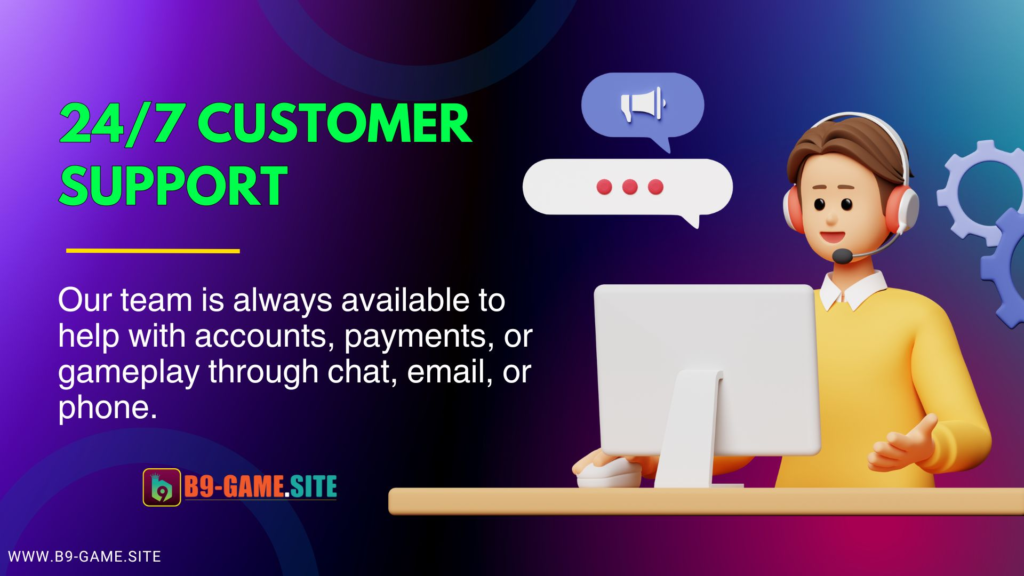 24/7 CUSTOMER SUPPORT

Our team is always available to help with accounts, payments, or gameplay through chat, email, or phone.

B9-GAME.SITE

WWW.B9-GAME.SITE